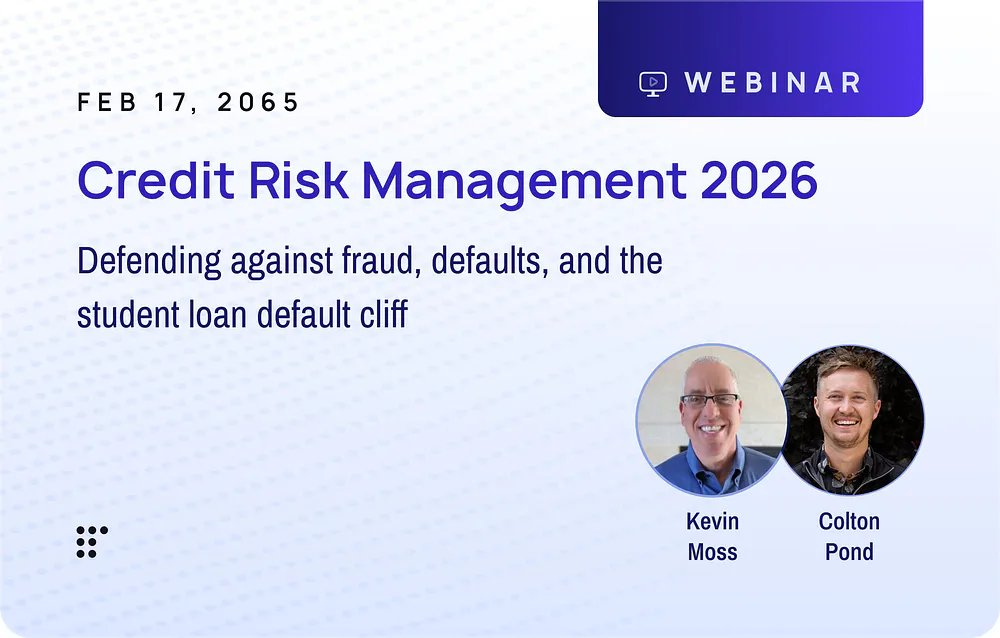 WEBINAR

FEB 17, 2065

Credit Risk Management 2026

Defending against fraud, defaults, and the student loan default cliff

Kevin
Moss

Colton
Pond